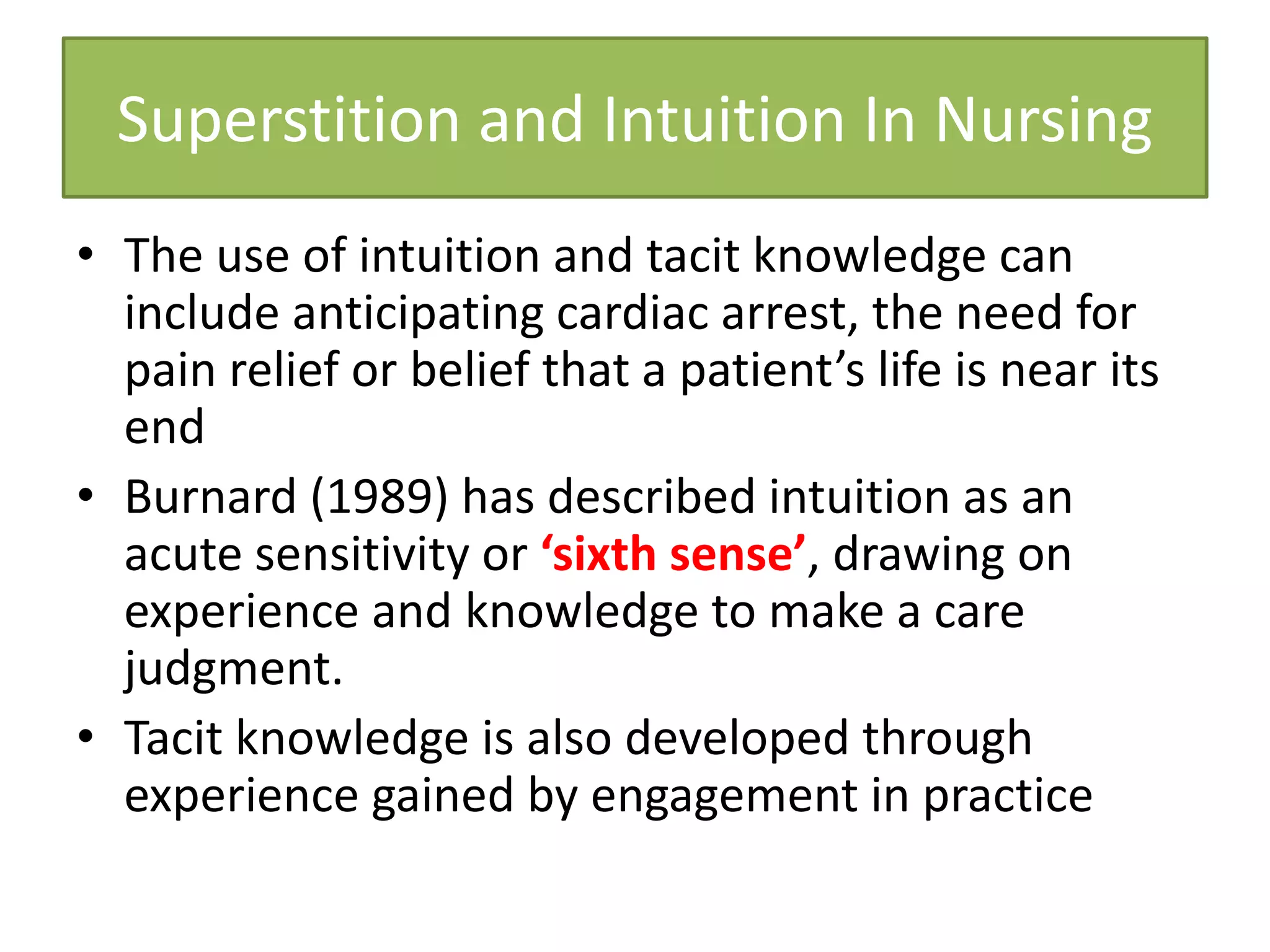 Superstition and Intuition In Nursing

• The use of intuition and tacit knowledge can include anticipating cardiac arrest, the need for pain relief or belief that a patient’s life is near its end

• Burnard (1989) has described intuition as an acute sensitivity or ‘sixth sense’, drawing on experience and knowledge to make a care judgment.

• Tacit knowledge is also developed through experience gained by engagement in practice